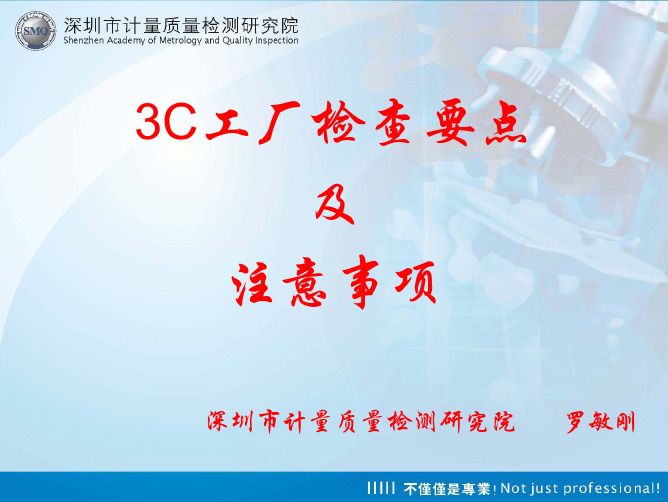 SMQ 深圳市计量质量检测研究院
Shenzhen Academy of Metrology and Quality Inspection

3C工厂检查要点

及

注意事项

深圳市计量质量检测研究院　罗敏刚

不僅僅是專業! Not just professional!